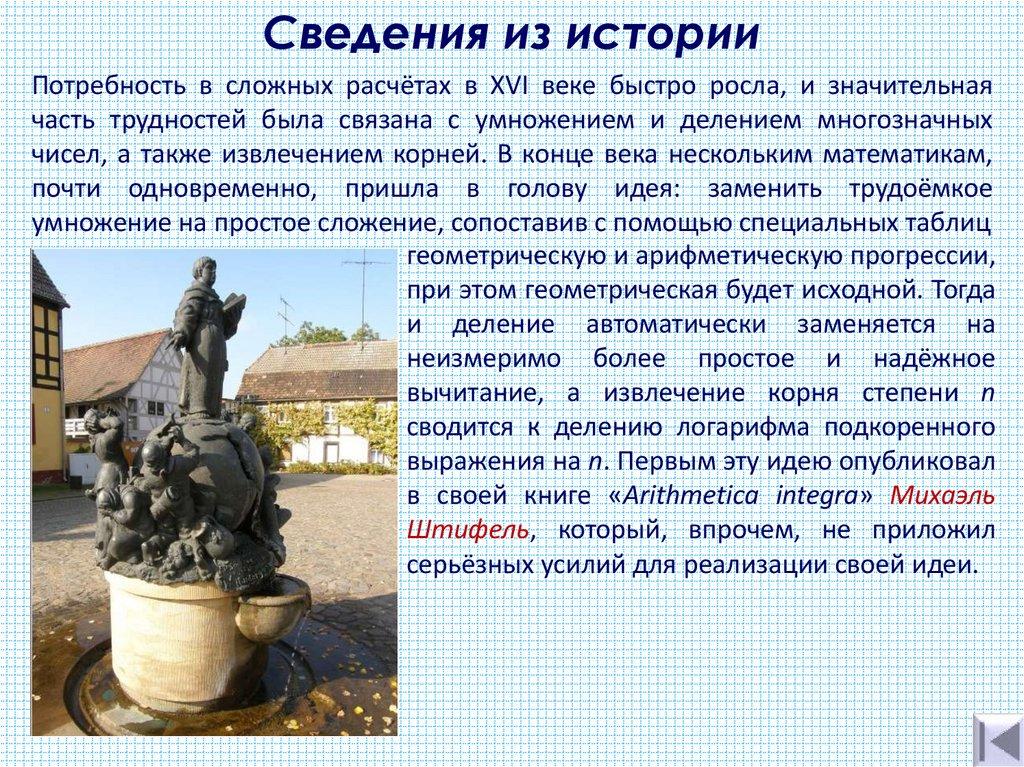 Сведения из истории

Потребность в сложных расчётах в XVI веке быстро росла, и значительная часть трудностей была связана с умножением и делением многозначных чисел, а также извлечением корней. В конце века нескольким математикам, почти одновременно, пришла в голову идея: заменить трудоёмкое умножение на простое сложение, сопоставив с помощью специальных таблиц геометрическую и арифметическую прогрессии, при этом геометрическая будет исходной. Тогда и деление автоматически заменяется на неизмеримо более простое и надёжное вычитание, а извлечение корня степени $n$ сводится к делению логарифма подкоренного выражения на $n$. Первым эту идею опубликовал в своей книге «Arithmetica integra» Михаэль Штифель, который, впрочем, не приложил серьёзных усилий для реализации своей идеи.